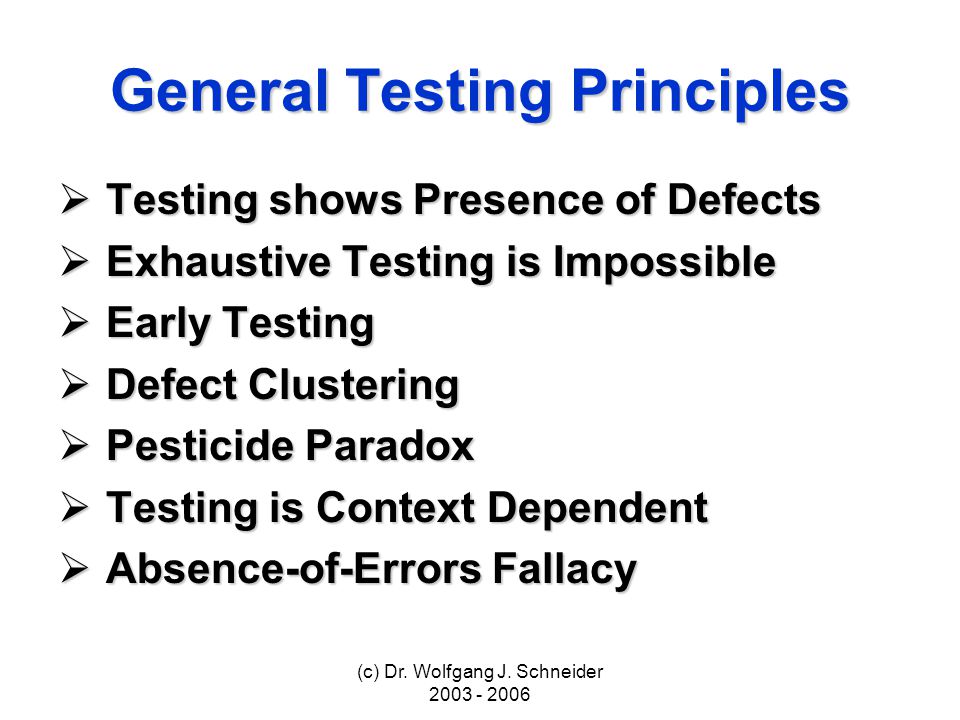 General Testing Principles

➢ Testing shows Presence of Defects
➢ Exhaustive Testing is Impossible
➢ Early Testing
➢ Defect Clustering
➢ Pesticide Paradox
➢ Testing is Context Dependent
➢ Absence-of-Errors Fallacy

(c) Dr. Wolfgang J. Schneider
2003 - 2006